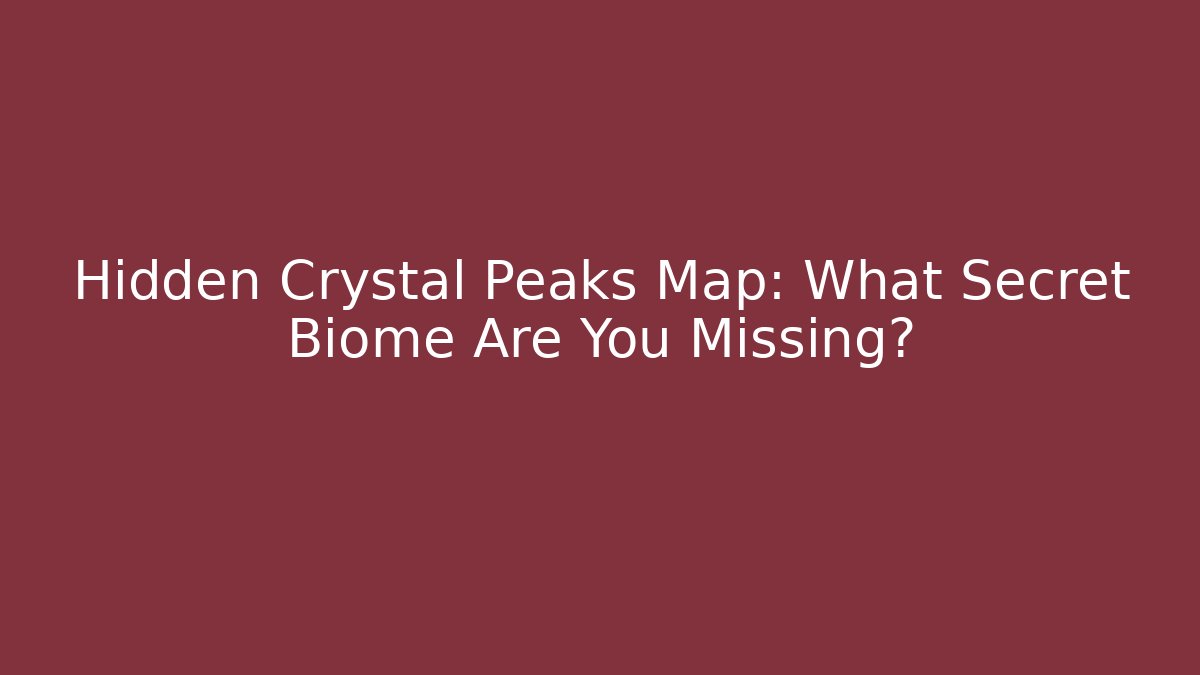 Hidden Crystal Peaks Map: What Secret Biome Are You Missing?